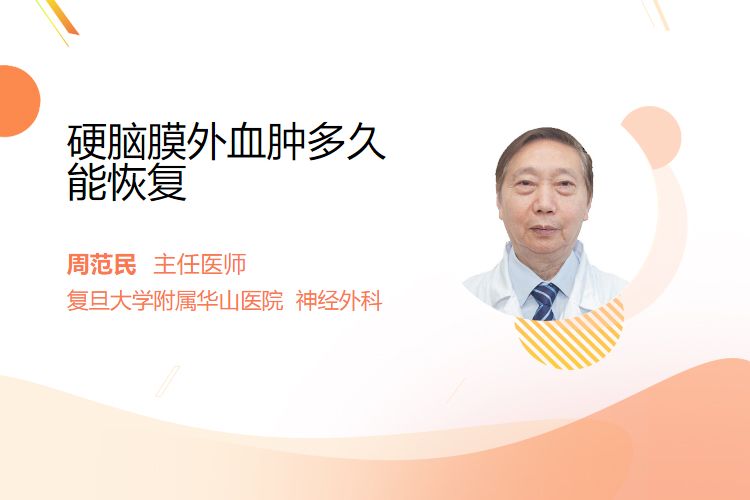 硬脑膜外血肿多久能恢复

周范民 主任医师
复旦大学附属华山医院 神经外科